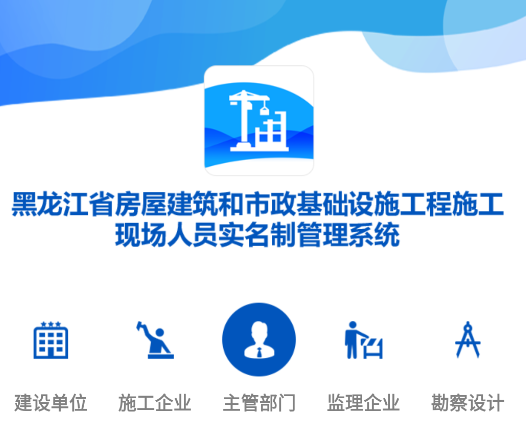 黑龙江省房屋建筑和市政基础设施工程施工现场人员实名制管理系统

建设单位 施工企业 主管部门 监理企业 勘察设计